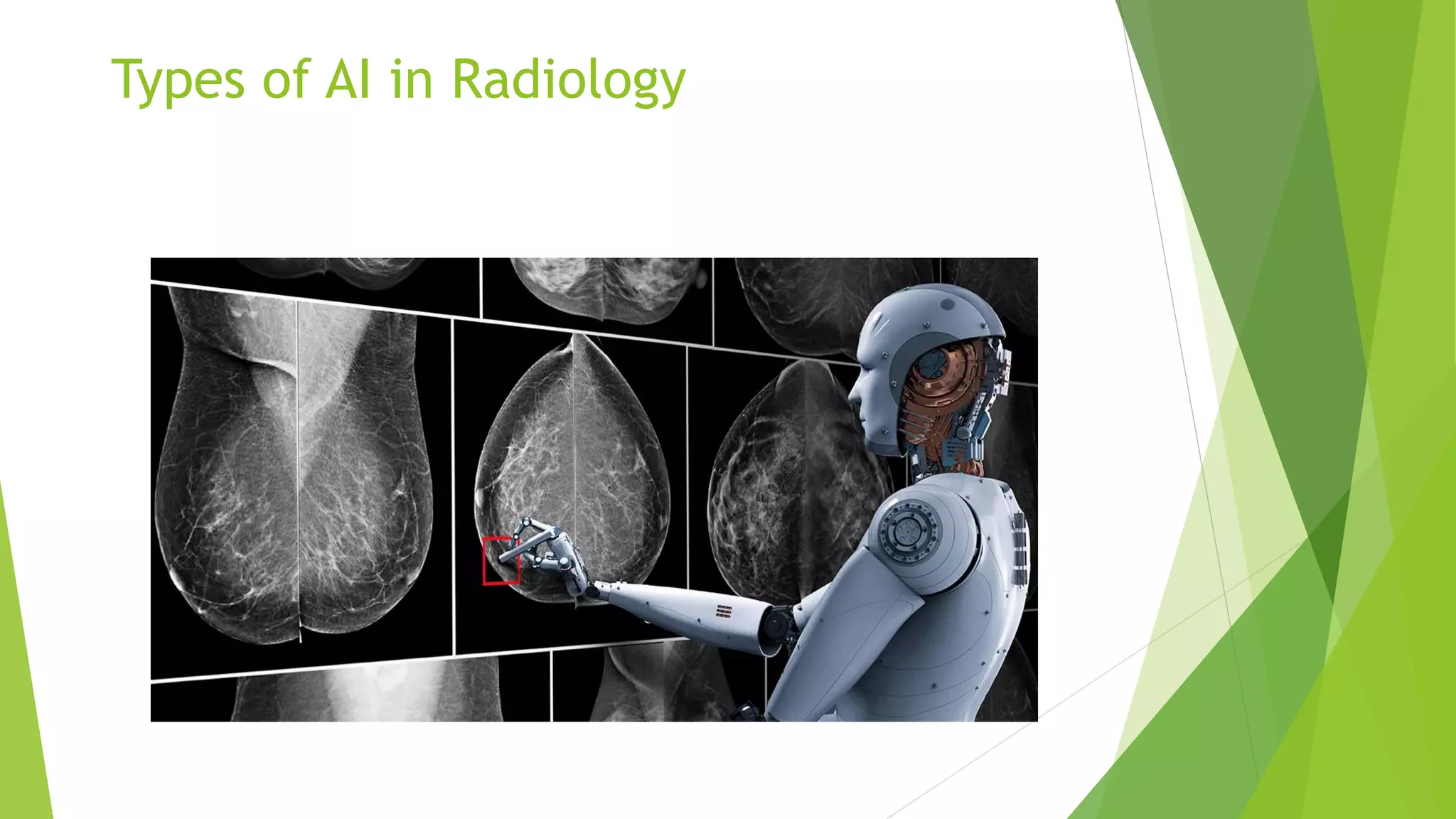 Types of AI in Radiology